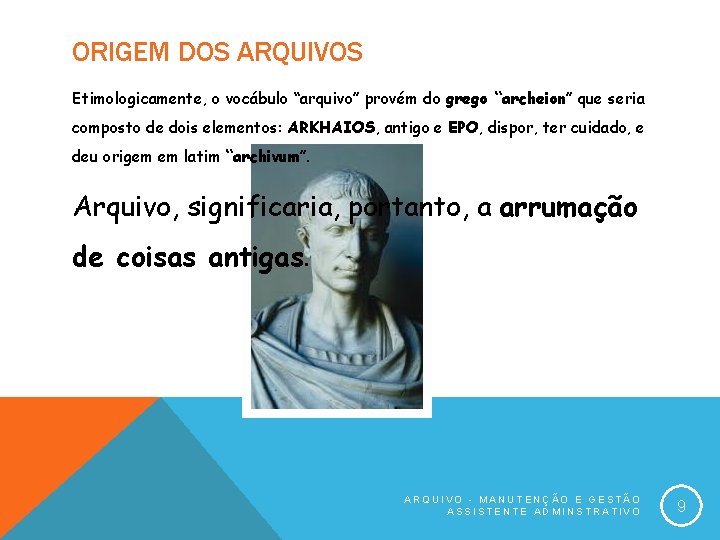 ORIGEM DOS ARQUIVOS

Etimologicamente, o vocábulo “arquivo” provém do grego “archeion” que seria composto de dois elementos: ARKHAIOS, antigo e EPO, dispor, ter cuidado, e deu origem em latim “archivum”.

Arquivo, significaria, portanto, a arrumação de coisas antigas.

ARQUIVO - MANUTENÇÃO E GESTÃO
ASSISTENTE ADMINSTRATIVO

9